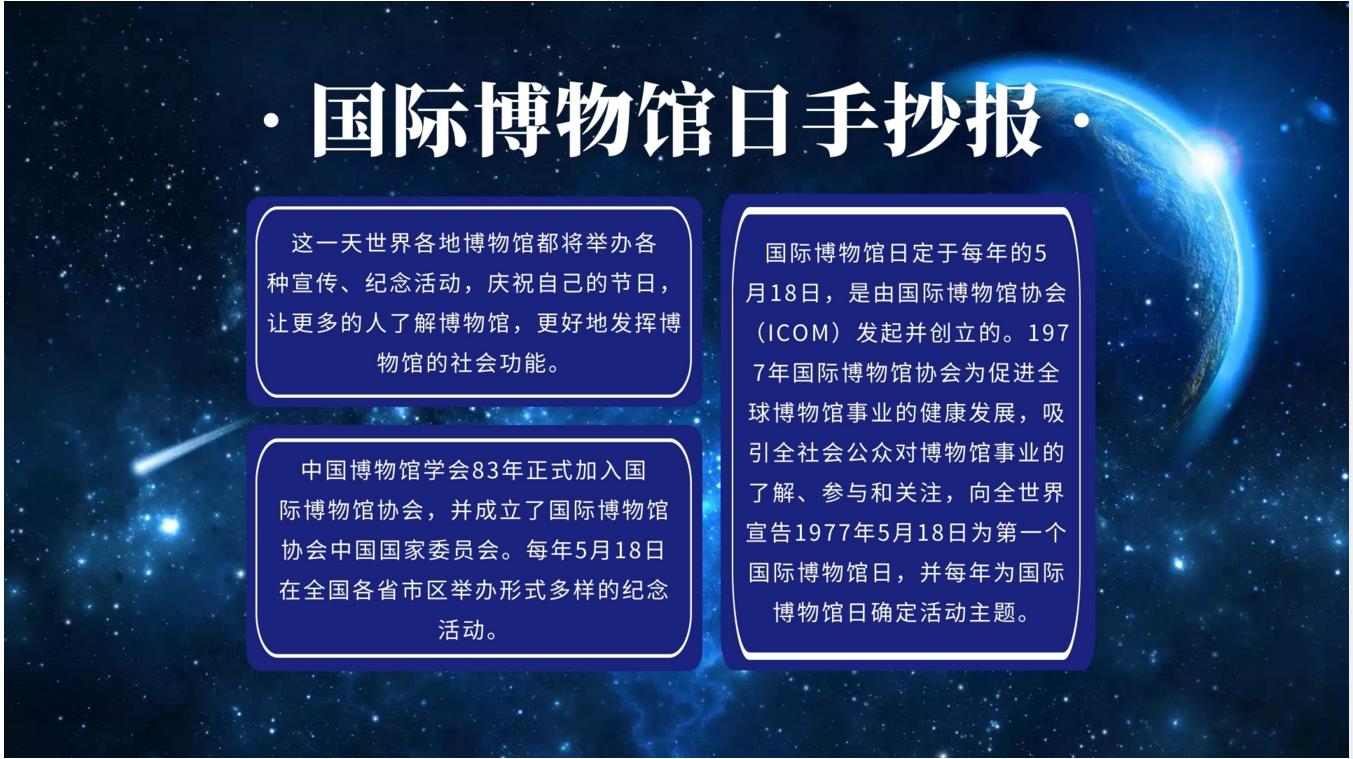 · 国际博物馆日手抄报 ·

这一天世界各地博物馆都将举办各种宣传、纪念活动，庆祝自己的节日，让更多的人了解博物馆，更好地发挥博物馆的社会功能。

中国博物馆学会83年正式加入国际博物馆协会，并成立了国际博物馆协会中国国家委员会。每年5月18日在全国各省市区举办形式多样的纪念活动。

国际博物馆日定于每年的5月18日，是由国际博物馆协会（ICOM）发起并创立的。1977年国际博物馆协会为促进全球博物馆事业的健康发展，吸引全社会公众对博物馆事业的了解、参与和关注，向全世界宣告1977年5月18日为第一个国际博物馆日，并每年为国际博物馆日确定活动主题。